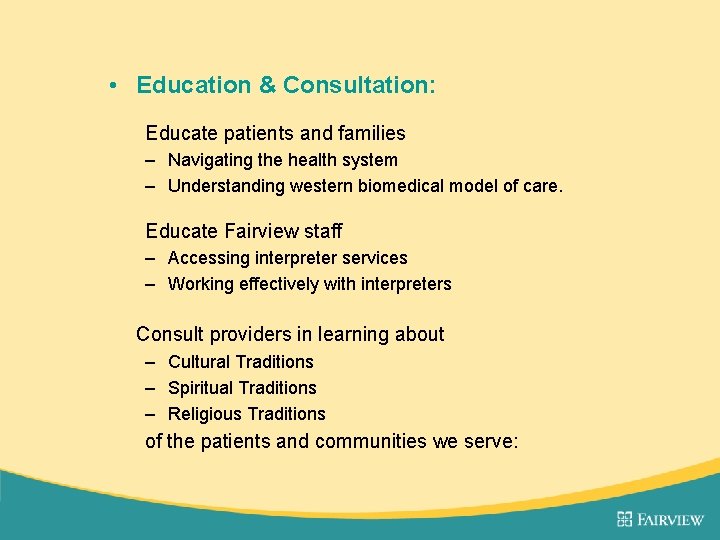 • Education & Consultation:

Educate patients and families
– Navigating the health system
– Understanding western biomedical model of care.

Educate Fairview staff
– Accessing interpreter services
– Working effectively with interpreters

Consult providers in learning about
– Cultural Traditions
– Spiritual Traditions
– Religious Traditions
of the patients and communities we serve:

FAIRVIEW